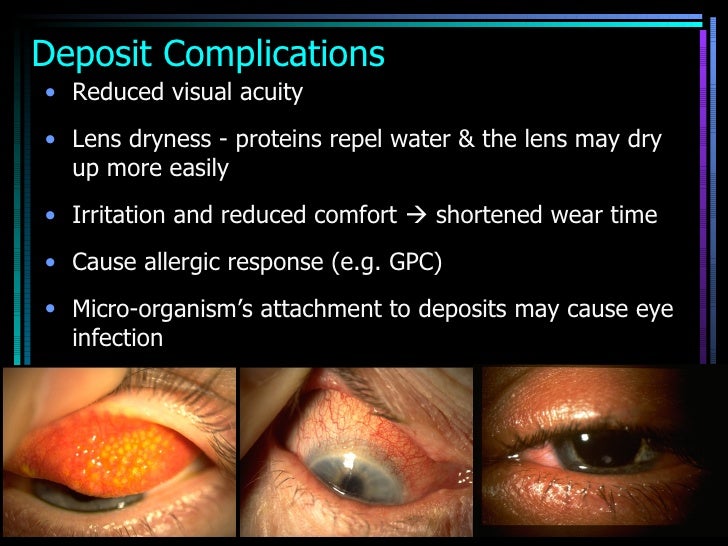 Deposit Complications

• Reduced visual acuity

• Lens dryness - proteins repel water & the lens may dry up more easily

• Irritation and reduced comfort → shortened wear time

• Cause allergic response (e.g. GPC)

• Micro-organism's attachment to deposits may cause eye infection